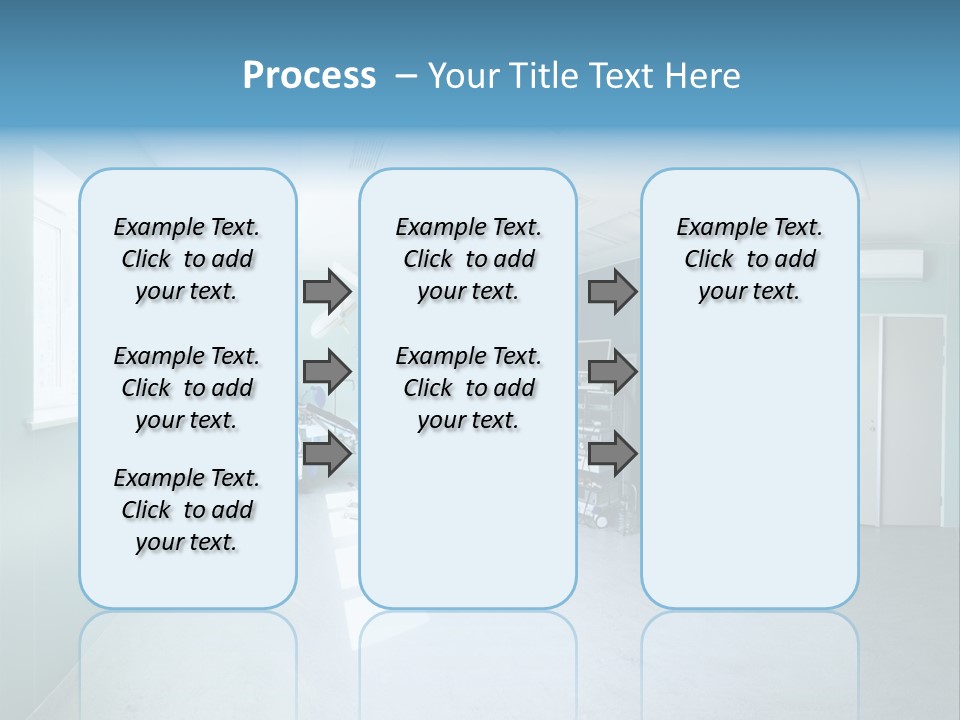 Process – Your Title Text Here

Example Text. Click to add your text.

Example Text. Click to add your text.

Example Text. Click to add your text.

Example Text. Click to add your text.

Example Text. Click to add your text.

Example Text. Click to add your text.